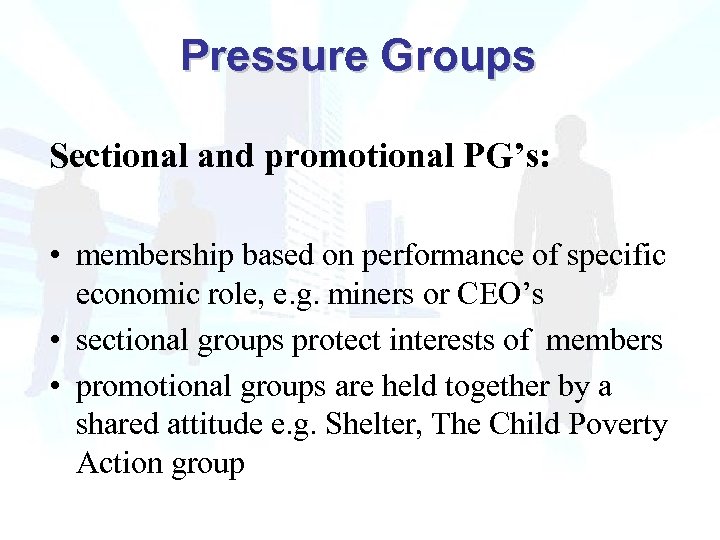 Pressure Groups

Sectional and promotional PG’s:

• membership based on performance of specific economic role, e.g. miners or CEO’s
• sectional groups protect interests of members
• promotional groups are held together by a shared attitude e.g. Shelter, The Child Poverty Action group